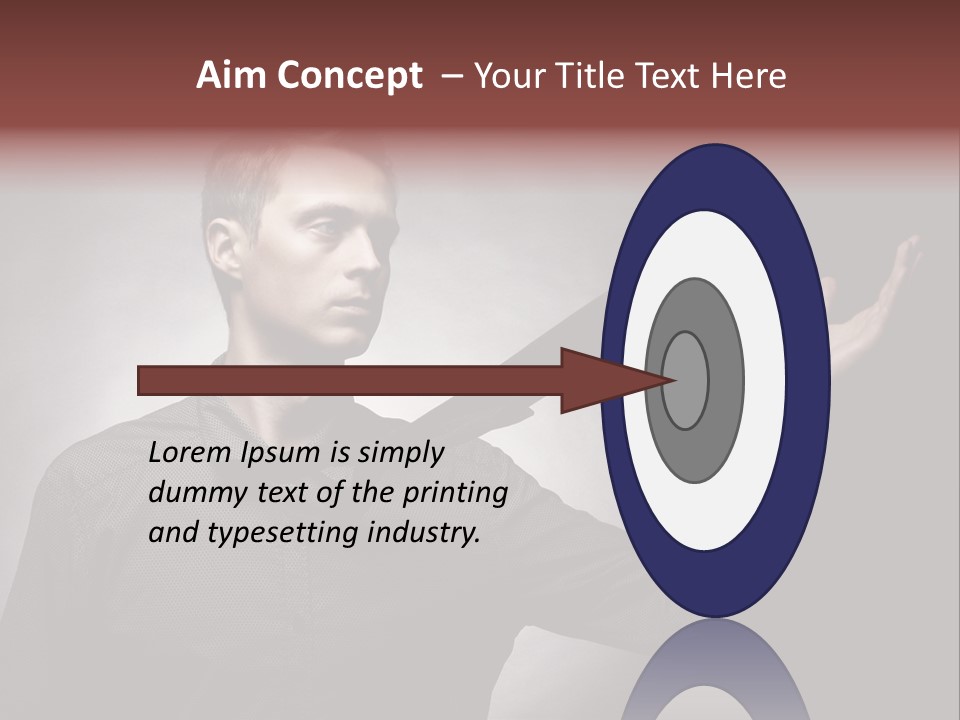 Aim Concept – Your Title Text Here

Lorem Ipsum is simply dummy text of the printing and typesetting industry.